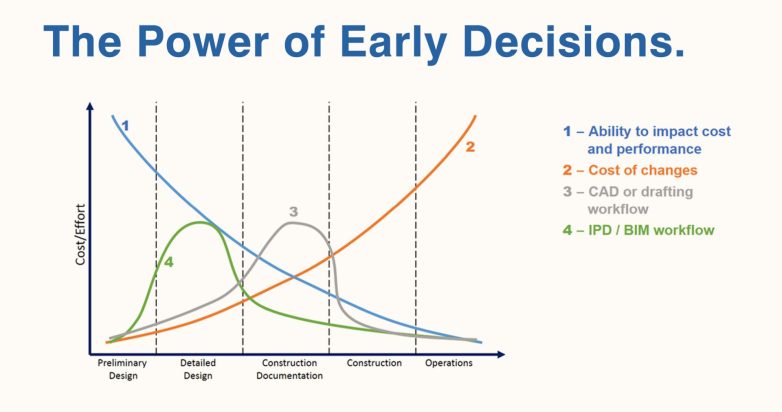 The Power of Early Decisions.

Cost/Effort

1

2

3

4

Preliminary Design

Detailed Design

Construction Documentation

Construction

Operations

1 – Ability to impact cost and performance

2 – Cost of changes

3 – CAD or drafting workflow

4 – IPD / BIM workflow